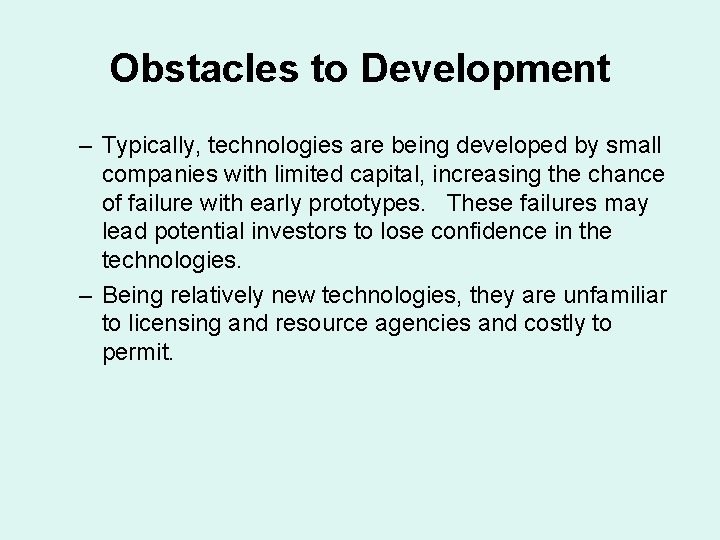 Obstacles to Development

– Typically, technologies are being developed by small companies with limited capital, increasing the chance of failure with early prototypes. These failures may lead potential investors to lose confidence in the technologies.

– Being relatively new technologies, they are unfamiliar to licensing and resource agencies and costly to permit.